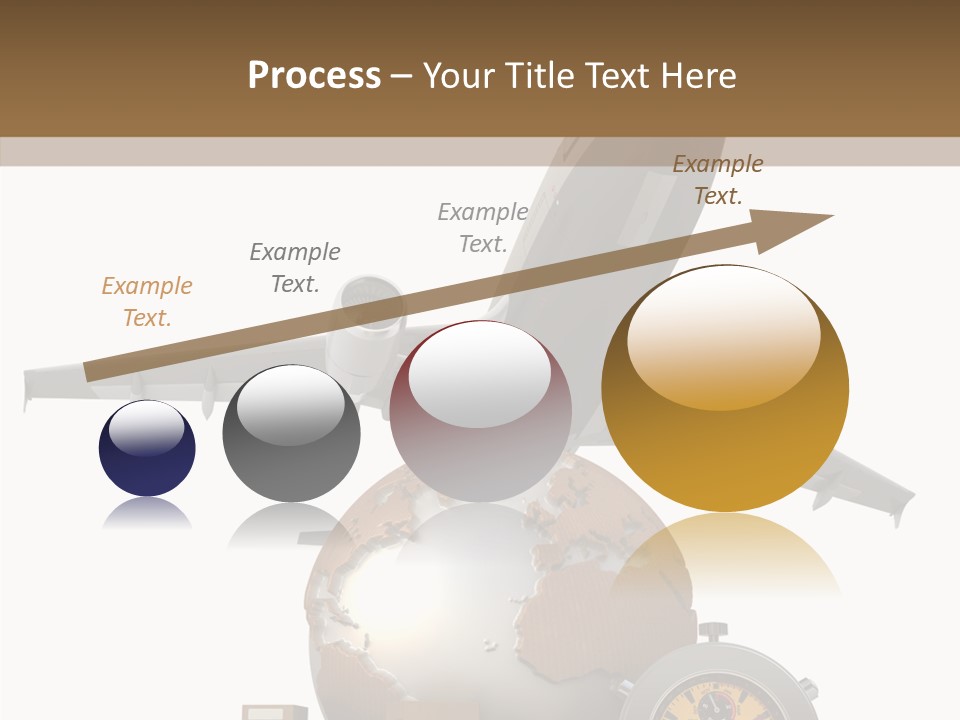 Process – Your Title Text Here

Example Text.

Example Text.

Example Text.

Example Text.